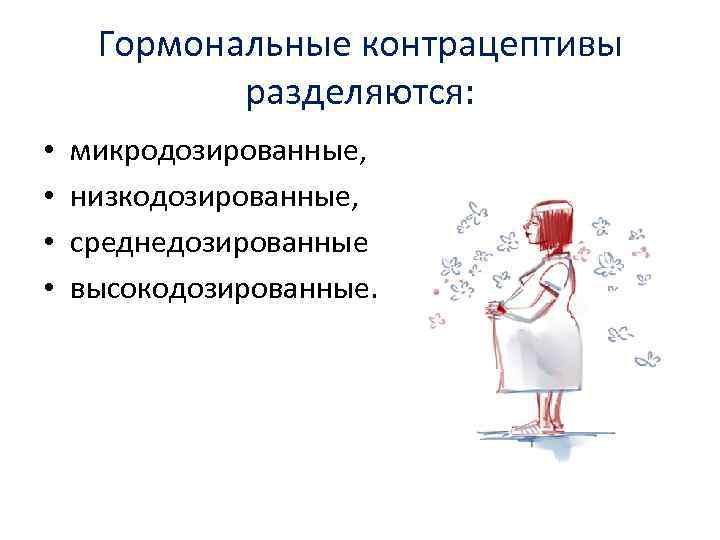 Гормональные контрацептивы разделяются:

• микродозированные,
• низкодозированные,
• среднедозированные
• высокодозированные.